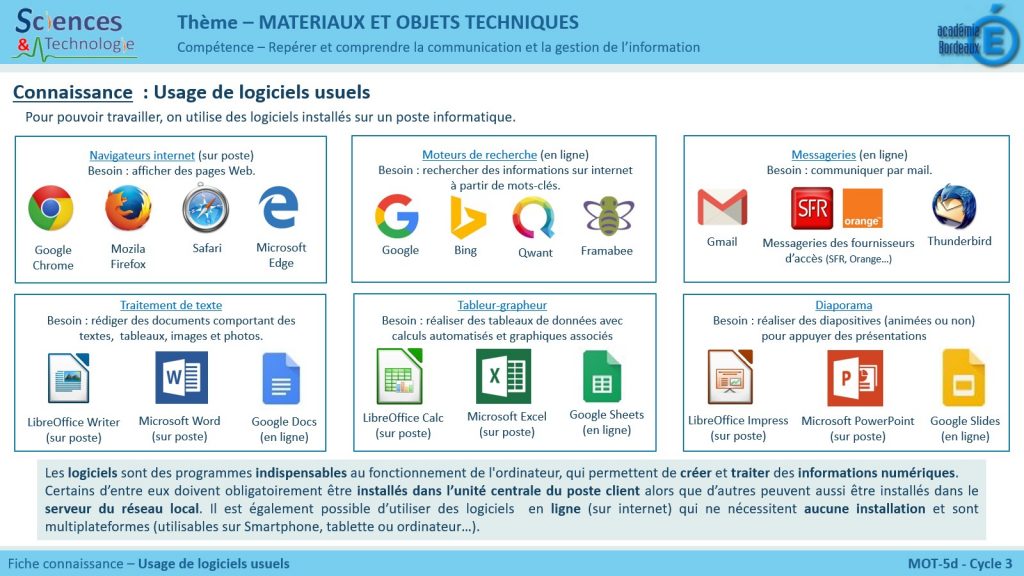 Sciences & Technologie

Thème – MATERIAUX ET OBJETS TECHNIQUES
Compétence – Repérer et comprendre la communication et la gestion de l'information

académie Bordeaux

Connaissance : Usage de logiciels usuels

Pour pouvoir travailler, on utilise des logiciels installés sur un poste informatique.

Navigateurs internet (sur poste)
Besoin : afficher des pages Web.
Google Chrome
Mozila Firefox
Safari
Microsoft Edge

Moteurs de recherche (en ligne)
Besoin : rechercher des informations sur internet à partir de mots-clés.
Google
Bing
Qwant
Framabee

Messageries (en ligne)
Besoin : communiquer par mail.
Gmail
SFR
orange
Messageries des fournisseurs d'accès (SFR, Orange…)
Thunderbird

Traitement de texte
Besoin : rédiger des documents comportant des textes, tableaux, images et photos.
LibreOffice Writer (sur poste)
Microsoft Word (sur poste)
Google Docs (en ligne)

Tableur-grapheur
Besoin : réaliser des tableaux de données avec calculs automatisés et graphiques associés
LibreOffice Calc (sur poste)
Microsoft Excel (sur poste)
Google Sheets (en ligne)

Diaporama
Besoin : réaliser des diapositives (animées ou non) pour appuyer des présentations
LibreOffice Impress (sur poste)
Microsoft PowerPoint (sur poste)
Google Slides (en ligne)

Les logiciels sont des programmes indispensables au fonctionnement de l'ordinateur, qui permettent de créer et traiter des informations numériques. Certains d'entre eux doivent obligatoirement être installés dans l'unité centrale du poste client alors que d'autres peuvent aussi être installés dans le serveur du réseau local. Il est également possible d'utiliser des logiciels en ligne (sur internet) qui ne nécessitent aucune installation et sont multiplateformes (utilisables sur Smartphone, tablette ou ordinateur…).

Fiche connaissance – Usage de logiciels usuels
MOT-5d - Cycle 3